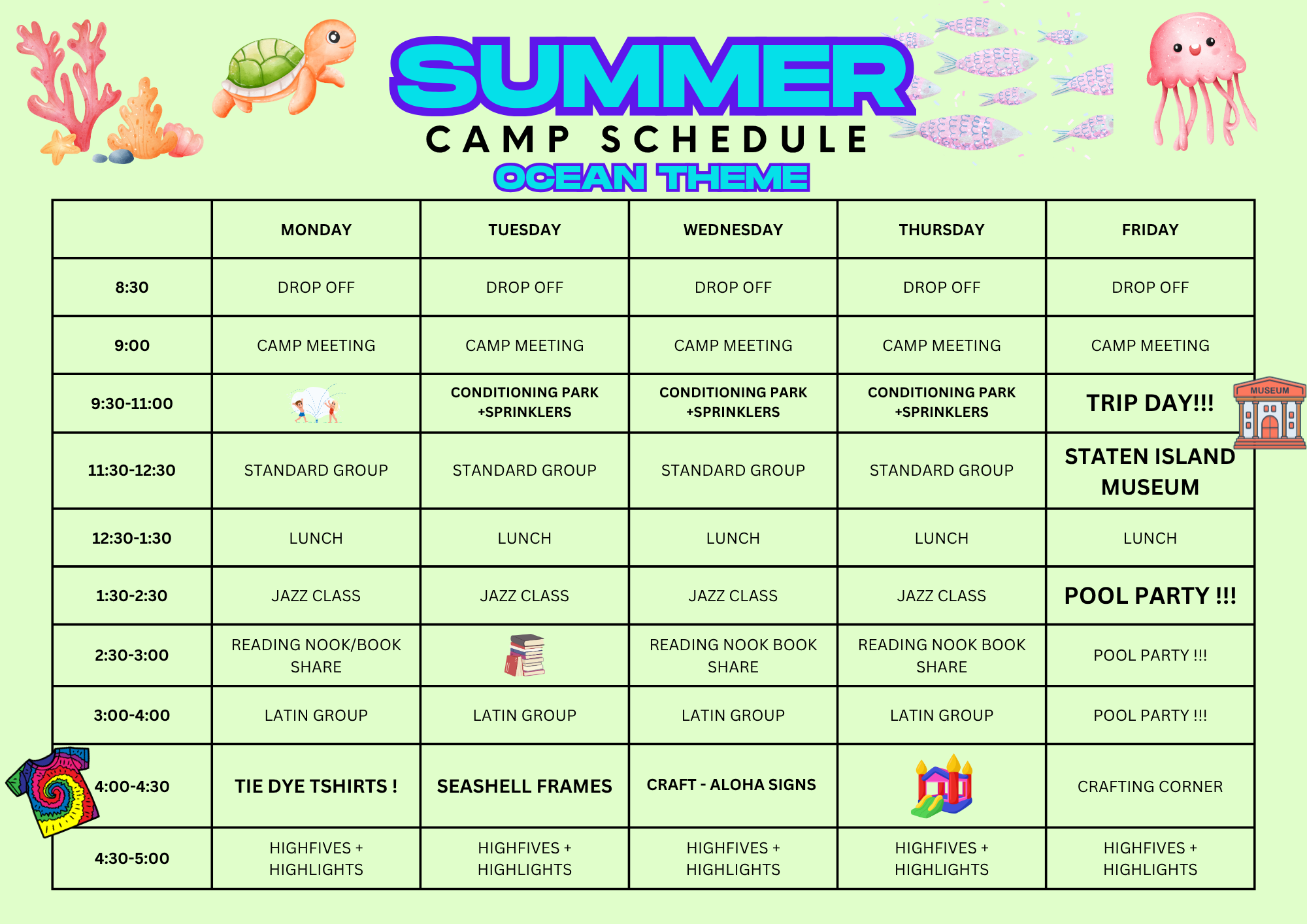 SUMMER
CAMP SCHEDULE
OCEAN THEME

| | MONDAY | TUESDAY | WEDNESDAY | THURSDAY | FRIDAY |
|---|---|---|---|---|---|
| 8:30 | DROP OFF | DROP OFF | DROP OFF | DROP OFF | DROP OFF |
| 9:00 | CAMP MEETING | CAMP MEETING | CAMP MEETING | CAMP MEETING | CAMP MEETING |
| 9:30-11:00 | | CONDITIONING PARK +SPRINKLERS | CONDITIONING PARK +SPRINKLERS | CONDITIONING PARK +SPRINKLERS | TRIP DAY!!! MUSEUM |
| 11:30-12:30 | STANDARD GROUP | STANDARD GROUP | STANDARD GROUP | STANDARD GROUP | STATEN ISLAND MUSEUM |
| 12:30-1:30 | LUNCH | LUNCH | LUNCH | LUNCH | LUNCH |
| 1:30-2:30 | JAZZ CLASS | JAZZ CLASS | JAZZ CLASS | JAZZ CLASS | POOL PARTY !!! |
| 2:30-3:00 | READING NOOK/BOOK SHARE | | READING NOOK BOOK SHARE | READING NOOK BOOK SHARE | POOL PARTY !!! |
| 3:00-4:00 | LATIN GROUP | LATIN GROUP | LATIN GROUP | LATIN GROUP | POOL PARTY !!! |
| 4:00-4:30 | TIE DYE TSHIRTS ! | SEASHELL FRAMES | CRAFT - ALOHA SIGNS | | CRAFTING CORNER |
| 4:30-5:00 | HIGHFIVES + HIGHLIGHTS | HIGHFIVES + HIGHLIGHTS | HIGHFIVES + HIGHLIGHTS | HIGHFIVES + HIGHLIGHTS | HIGHFIVES + HIGHLIGHTS |